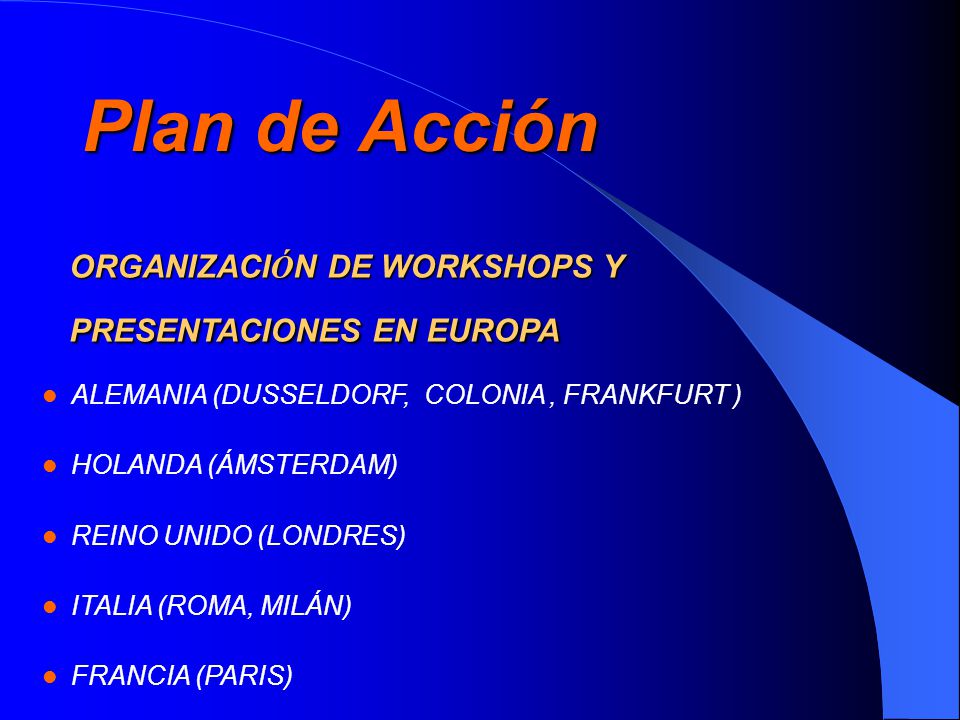 Plan de Acción

ORGANIZACIÓN DE WORKSHOPS Y PRESENTACIONES EN EUROPA

- ALEMANIA (DUSSELDORF, COLONIA , FRANKFURT )
- HOLANDA (ÁMSTERDAM)
- REINO UNIDO (LONDRES)
- ITALIA (ROMA, MILÁN)
- FRANCIA (PARIS)